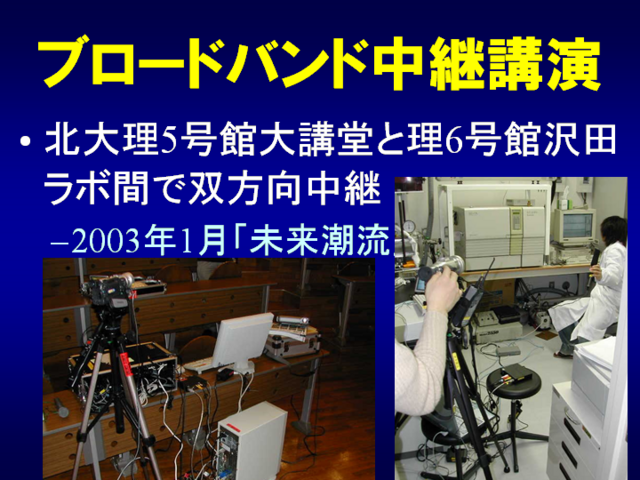 ブロードバンド中継講演

• 北大理5号館大講堂と理6号館沢田ラボ間で双方向中継

– 2003年1月「未来潮流